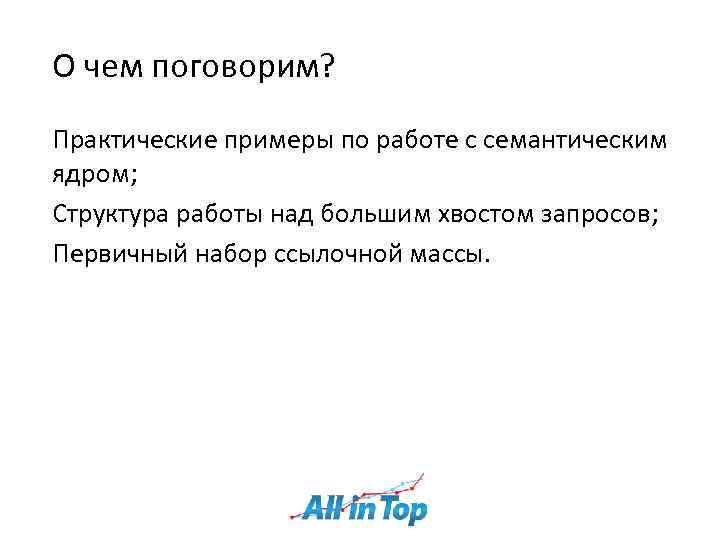 О чем поговорим?

Практические примеры по работе с семантическим ядром;

Структура работы над большим хвостом запросов;

Первичный набор ссылочной массы.

All in Top